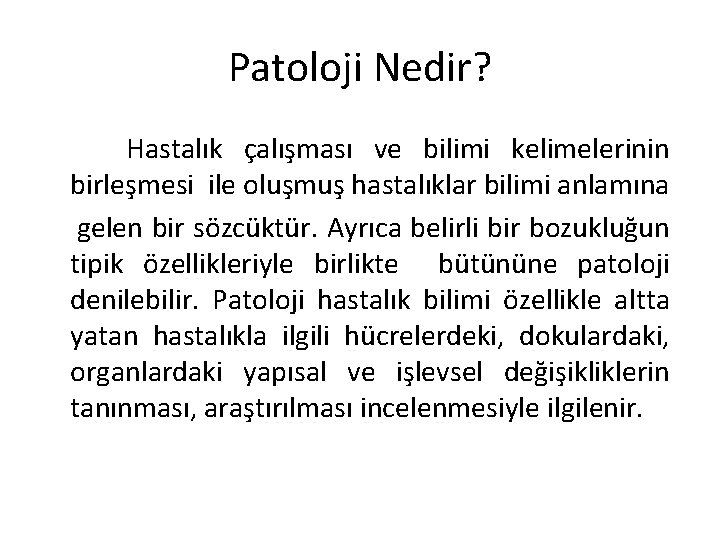 Patoloji Nedir?

Hastalık çalışması ve bilimi kelimelerinin birleşmesi ile oluşmuş hastalıklar bilimi anlamına gelen bir sözcüktür. Ayrıca belirli bir bozukluğun tipik özellikleriyle birlikte bütününe patoloji denilebilir. Patoloji hastalık bilimi özellikle altta yatan hastalıkla ilgili hücrelerdeki, dokulardaki, organlardaki yapısal ve işlevsel değişikliklerin tanınması, araştırılması incelenmesiyle ilgilenir.